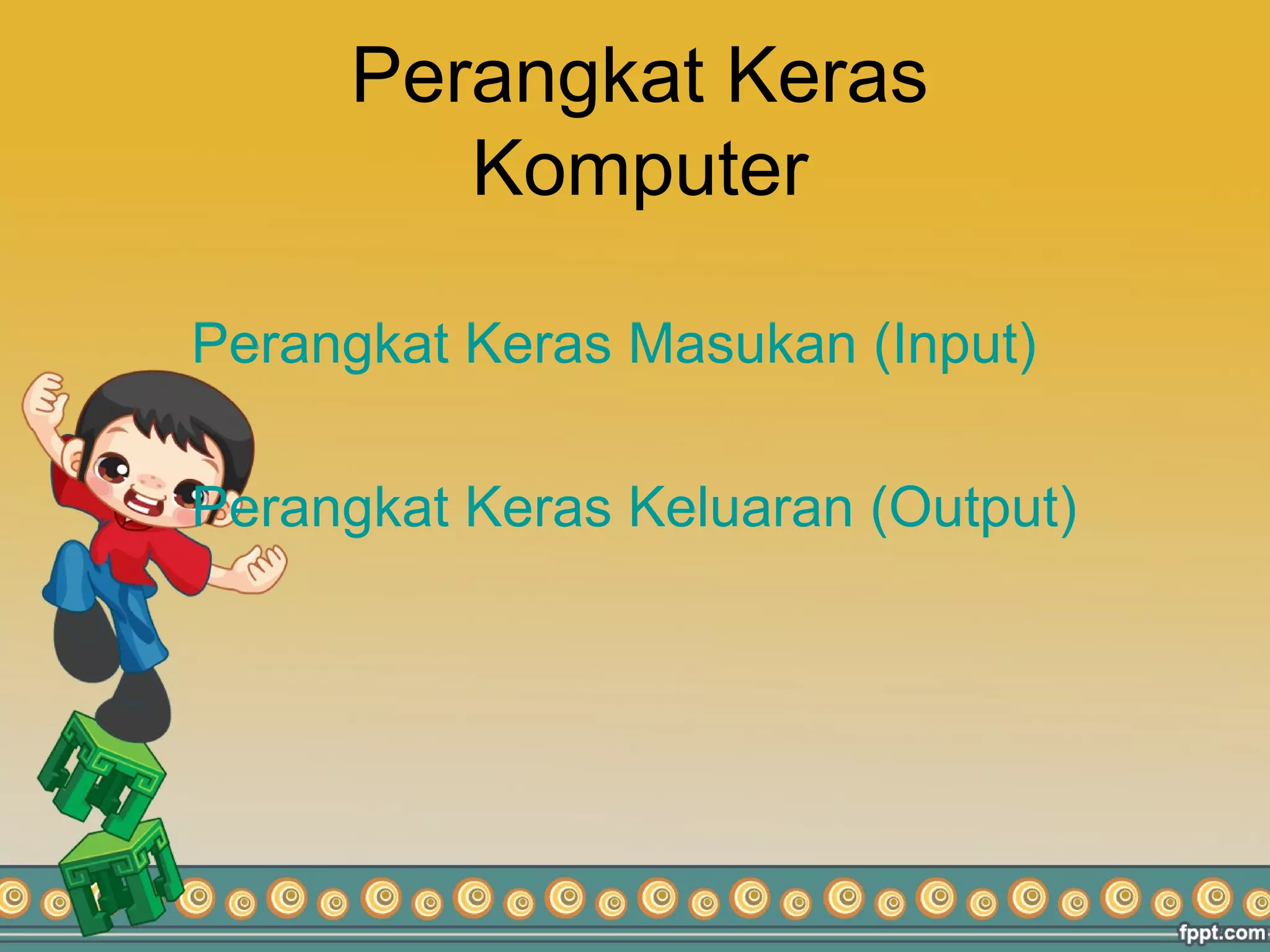 Perangkat Keras Komputer

Perangkat Keras Masukan (Input)

Perangkat Keras Keluaran (Output)

fppt.com